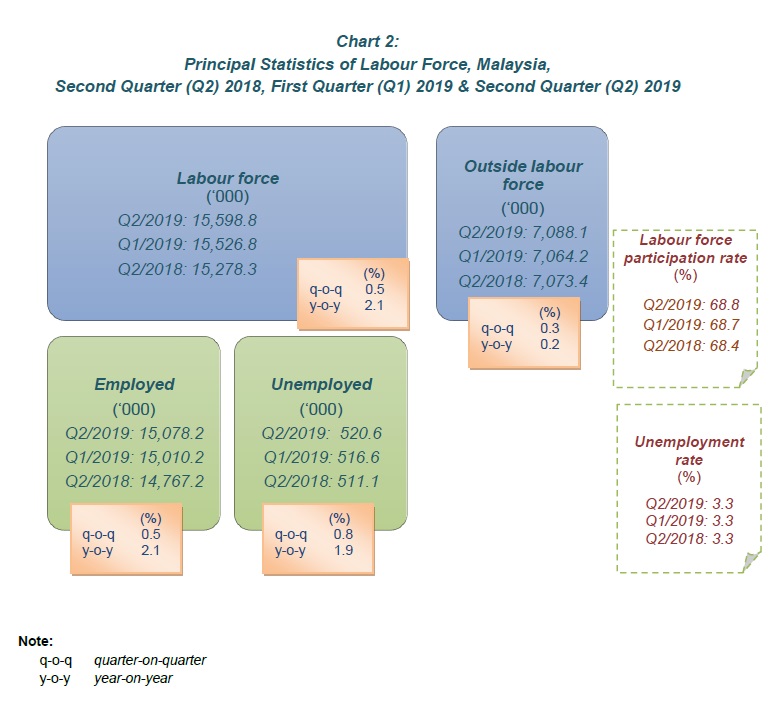 Chart 2:
Principal Statistics of Labour Force, Malaysia,
Second Quarter (Q2) 2018, First Quarter (Q1) 2019 & Second Quarter (Q2) 2019

Labour force
('000)
Q2/2019: 15,598.8
Q1/2019: 15,526.8
Q2/2018: 15,278.3

(%)
q-o-q 0.5
y-o-y 2.1

Outside labour force
('000)
Q2/2019: 7,088.1
Q1/2019: 7,064.2
Q2/2018: 7,073.4

(%)
q-o-q 0.3
y-o-y 0.2

Labour force participation rate
(%)
Q2/2019: 68.8
Q1/2019: 68.7
Q2/2018: 68.4

Employed
('000)
Q2/2019: 15,078.2
Q1/2019: 15,010.2
Q2/2018: 14,767.2

(%)
q-o-q 0.5
y-o-y 2.1

Unemployed
('000)
Q2/2019: 520.6
Q1/2019: 516.6
Q2/2018: 511.1

(%)
q-o-q 0.8
y-o-y 1.9

Unemployment rate
(%)
Q2/2019: 3.3
Q1/2019: 3.3
Q2/2018: 3.3

Note:
q-o-q quarter-on-quarter
y-o-y year-on-year